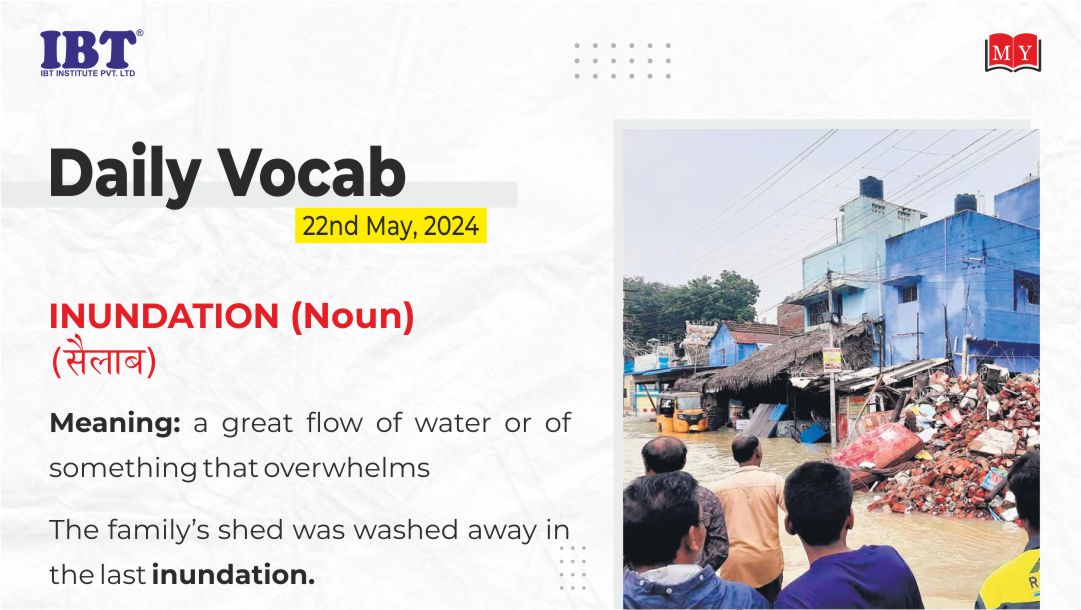 IBT®
IBT INSTITUTE PVT. LTD

MY

Daily Vocab

22nd May, 2024

INUNDATION (Noun)
(सैलाब)

Meaning: a great flow of water or of something that overwhelms

The family's shed was washed away in the last inundation.